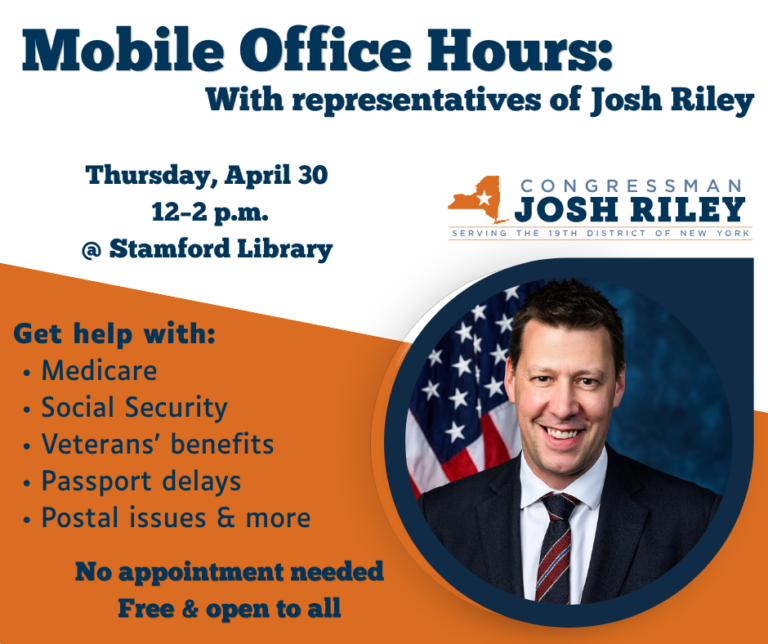 Mobile Office Hours:
With representatives of Josh Riley

Thursday, April 30
12–2 p.m.
@ Stamford Library

CONGRESSMAN
JOSH RILEY
SERVING THE 19TH DISTRICT OF NEW YORK

Get help with:
• Medicare
• Social Security
• Veterans' benefits
• Passport delays
• Postal issues & more

No appointment needed
Free & open to all